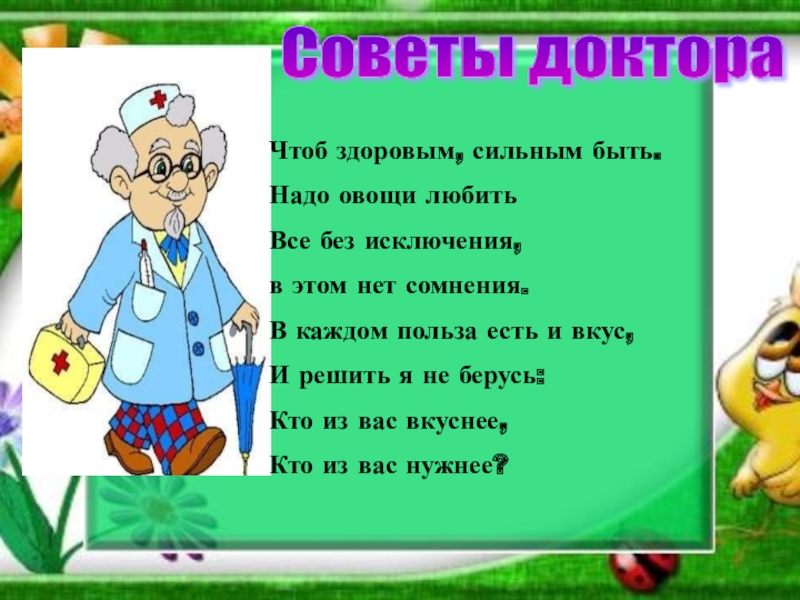 Советы доктора

Чтоб здоровым, сильным быть.
Надо овощи любить
Все без исключения,
в этом нет сомнения.
В каждом польза есть и вкус,
И решить я не берусь:
Кто из вас вкуснее,
Кто из вас нужнее?